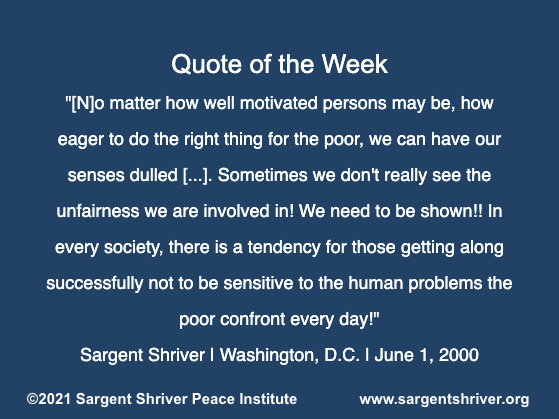 Quote of the Week

"[N]o matter how well motivated persons may be, how eager to do the right thing for the poor, we can have our senses dulled [...]. Sometimes we don't really see the unfairness we are involved in! We need to be shown!! In every society, there is a tendency for those getting along successfully not to be sensitive to the human problems the poor confront every day!"

Sargent Shriver | Washington, D.C. | June 1, 2000

©2021 Sargent Shriver Peace Institute

www.sargentshriver.org